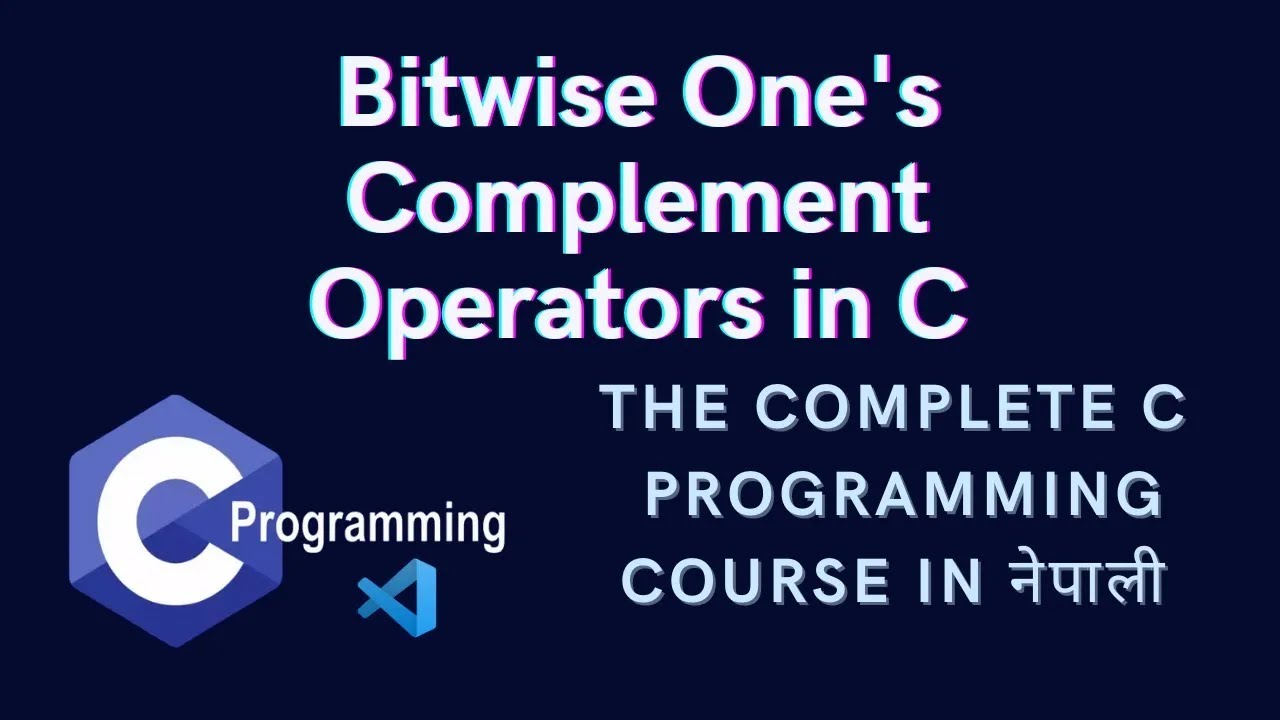 Bitwise One's Complement Operators in C

C Programming

THE COMPLETE C PROGRAMMING COURSE IN नेपाली